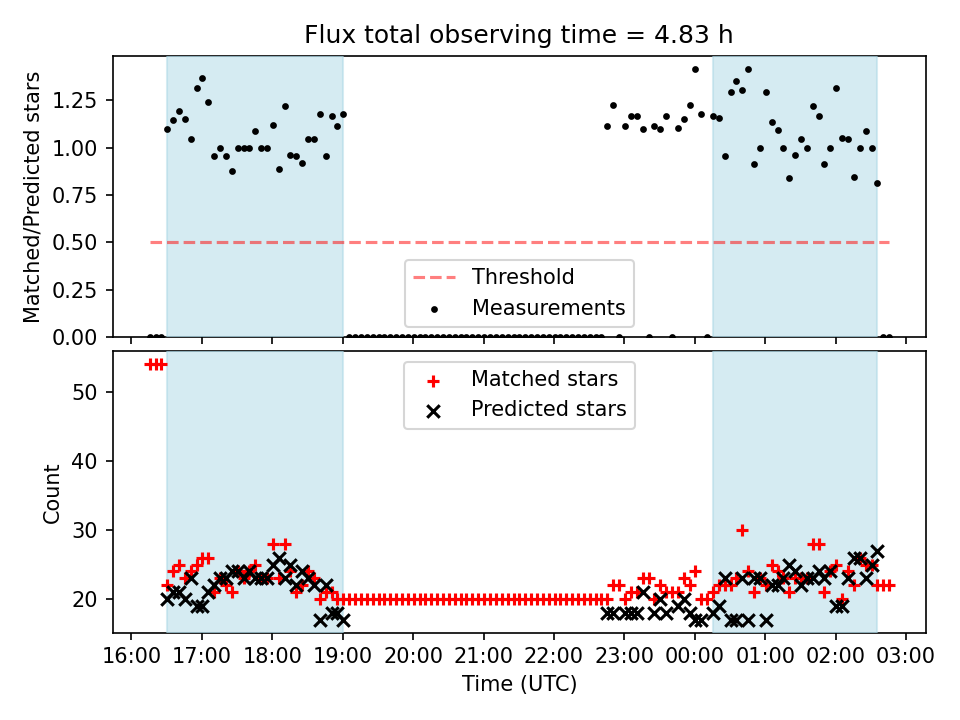 Flux total observing time = 4.83 h

Matched/Predicted stars

1.25
1.00
0.75
0.50
0.25
0.00

Threshold
Measurements

Count

50
40
30
20

Matched stars
Predicted stars

16:00 17:00 18:00 19:00 20:00 21:00 22:00 23:00 00:00 01:00 02:00 03:00
Time (UTC)